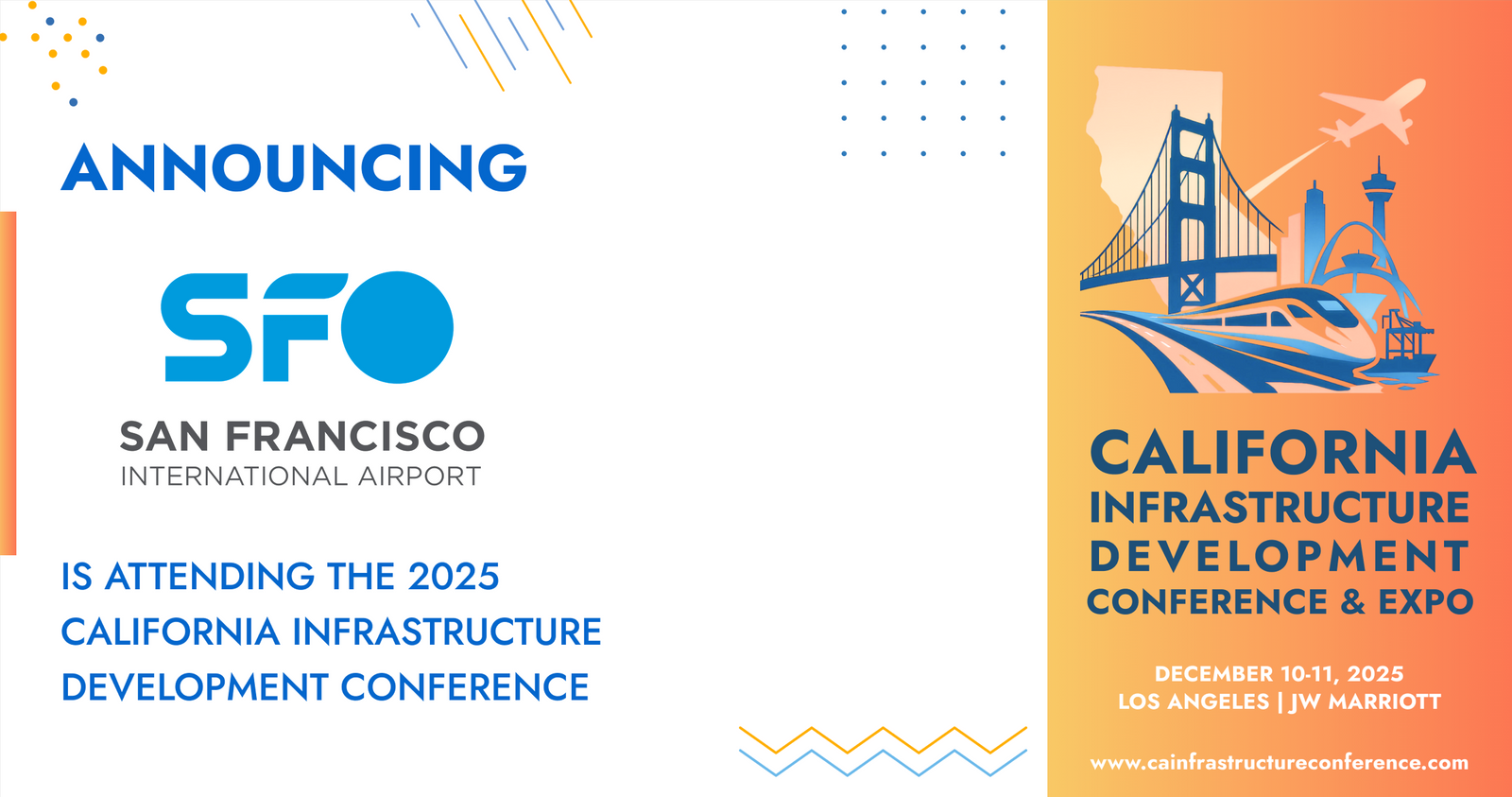 ANNOUNCING

SFO

SAN FRANCISCO
INTERNATIONAL AIRPORT

IS ATTENDING THE 2025 CALIFORNIA INFRASTRUCTURE DEVELOPMENT CONFERENCE

CALIFORNIA
INFRASTRUCTURE
DEVELOPMENT
CONFERENCE & EXPO

DECEMBER 10-11, 2025
LOS ANGELES | JW MARRIOTT

www.cainfrastructureconference.com